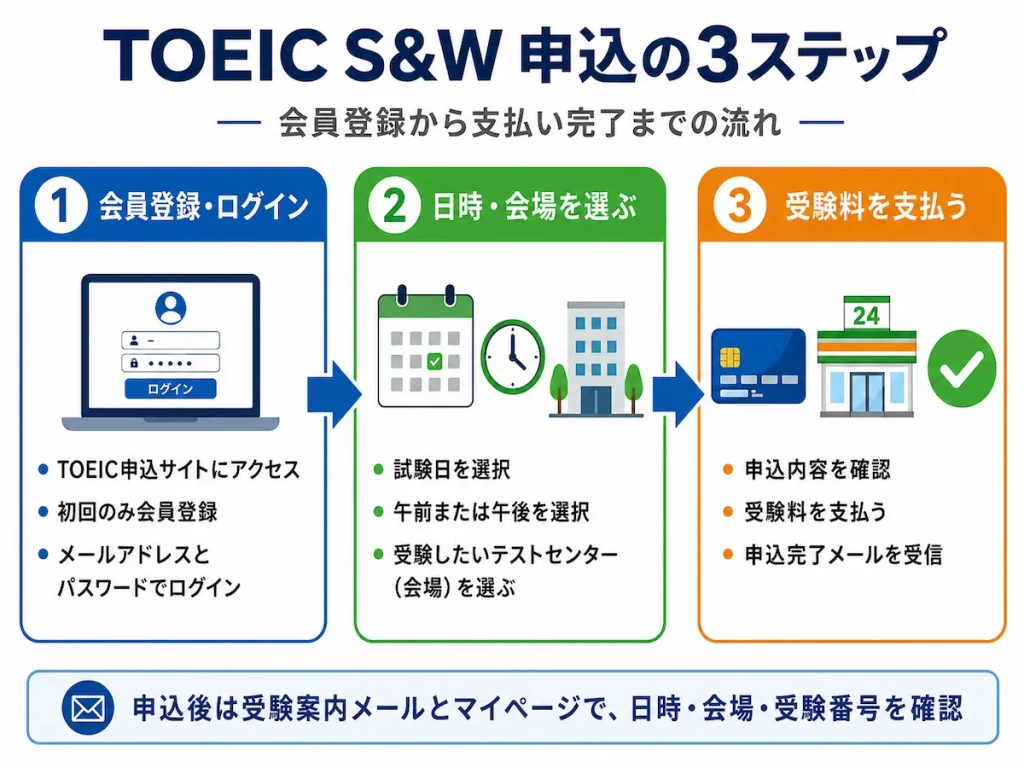 TOEIC S&W 申込の3ステップ

— 会員登録から支払い完了までの流れ —

1 会員登録・ログイン

ログイン

• TOEIC申込サイトにアクセス
• 初回のみ会員登録
• メールアドレスとパスワードでログイン

2 日時・会場を選ぶ

• 試験日を選択
• 午前または午後を選択
• 受験したいテストセンター（会場）を選ぶ

3 受験料を支払う

24

• 申込内容を確認
• 受験料を支払う
• 申込完了メールを受信

申込後は受験案内メールとマイページで、日時・会場・受験番号を確認